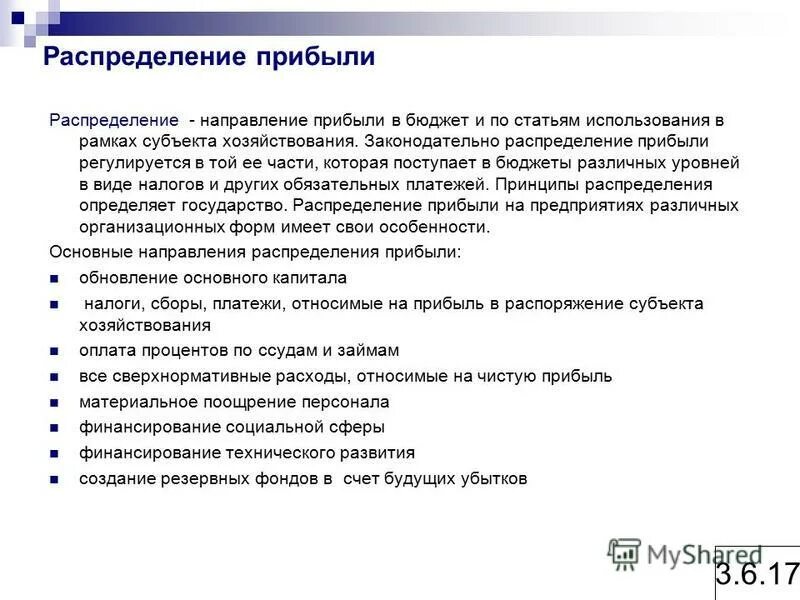 Распределение прибыли

Распределение - направление прибыли в бюджет и по статьям использования в рамках субъекта хозяйствования. Законодательно распределение прибыли регулируется в той ее части, которая поступает в бюджеты различных уровней в виде налогов и других обязательных платежей. Принципы распределения определяет государство. Распределение прибыли на предприятиях различных организационных форм имеет свои особенности.

Основные направления распределения прибыли:

- обновление основного капитала
- налоги, сборы, платежи, относимые на прибыль в распоряжение субъекта хозяйствования
- оплата процентов по ссудам и займам
- все сверхнормативные расходы, относимые на чистую прибыль
- материальное поощрение персонала
- финансирование социальной сферы
- финансирование технического развития
- создание резервных фондов в счет будущих убытков

MyShared

3.6.17